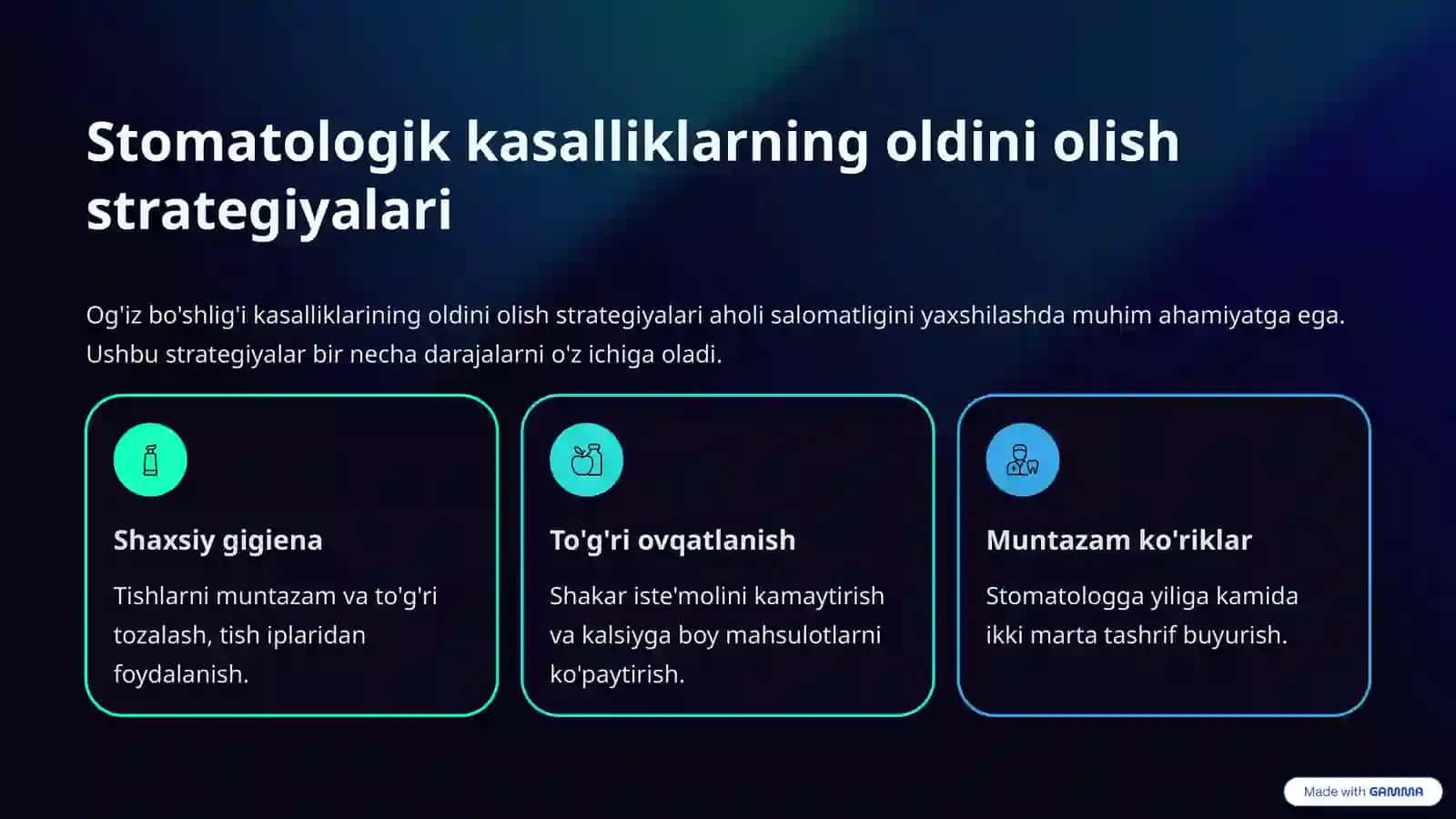 Stomatologik kasalliklarning oldini olish strategiyalari

Og'iz bo'shlig'i kasalliklarining oldini olish strategiyalari aholi salomatligini yaxshilashda muhim ahamiyatga ega. Ushbu strategiyalar bir necha darajalarni o'z ichiga oladi.

Shaxsiy gigiena

Tishlarni muntazam va to'g'ri tozalash, tish iplaridan foydalanish.

To'g'ri ovqatlanish

Shakar iste'molini kamaytirish va kalsiyga boy mahsulotlarni ko'paytirish.

Muntazam ko'riklar

Stomatologga yiliga kamida ikki marta tashrif buyurish.

Made with GAMMA